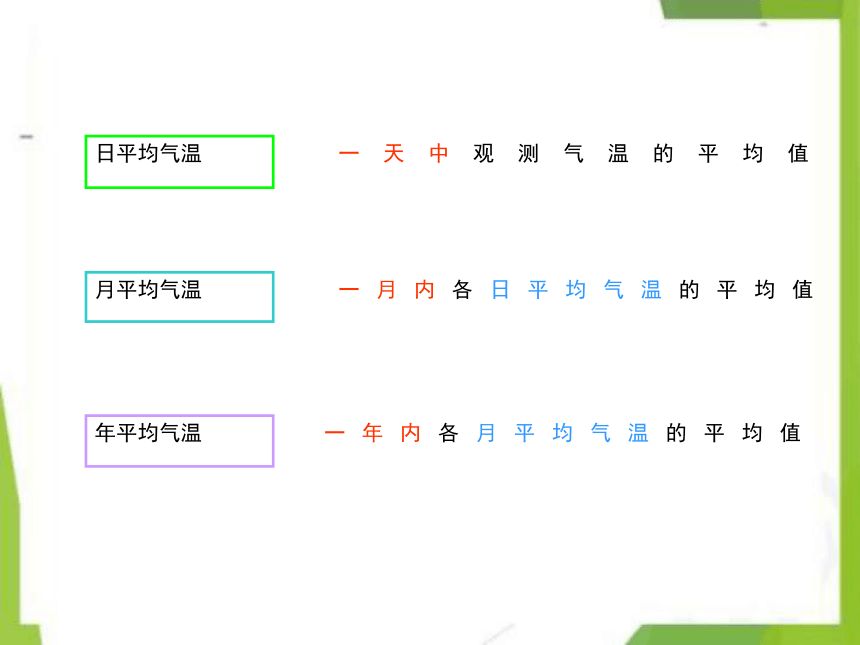 日平均气温

一天中观测气温的平均值

月平均气温

一月内各日平均气温的平均值

年平均气温

一年内各月平均气温的平均值